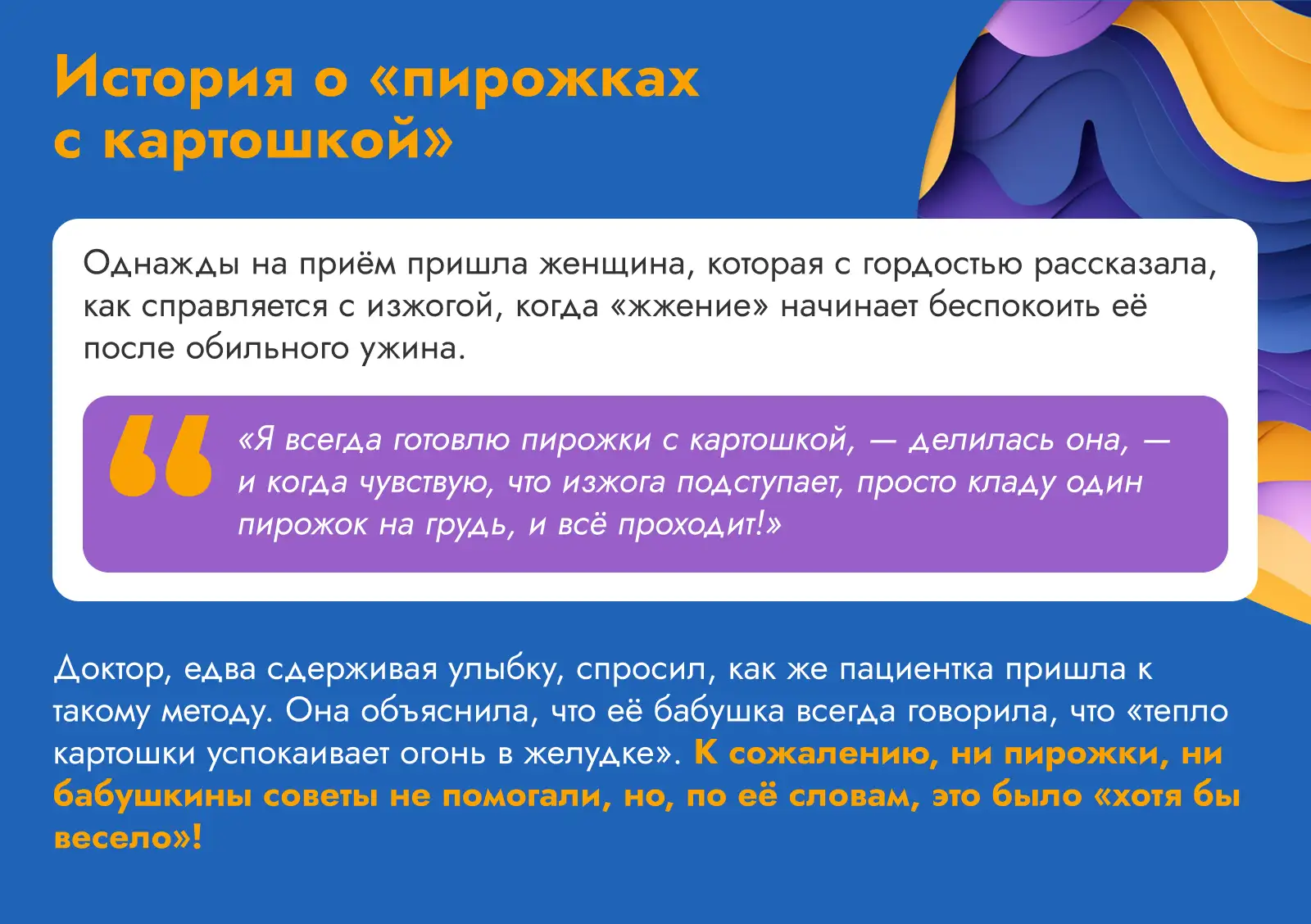 История о «пирожках с картошкой»

Однажды на приём пришла женщина, которая с гордостью рассказала, как справляется с изжогой, когда «жжение» начинает беспокоить её после обильного ужина.

«Я всегда готовлю пирожки с картошкой, — делилась она, — и когда чувствую, что изжога подступает, просто кладу один пирожок на грудь, и всё проходит!»

Доктор, едва сдерживая улыбку, спросил, как же пациентка пришла к такому методу. Она объяснила, что её бабушка всегда говорила, что «тепло картошки успокаивает огонь в желудке». К сожалению, ни пирожки, ни бабушкины советы не помогали, но, по её словам, это было «хотя бы весело»!